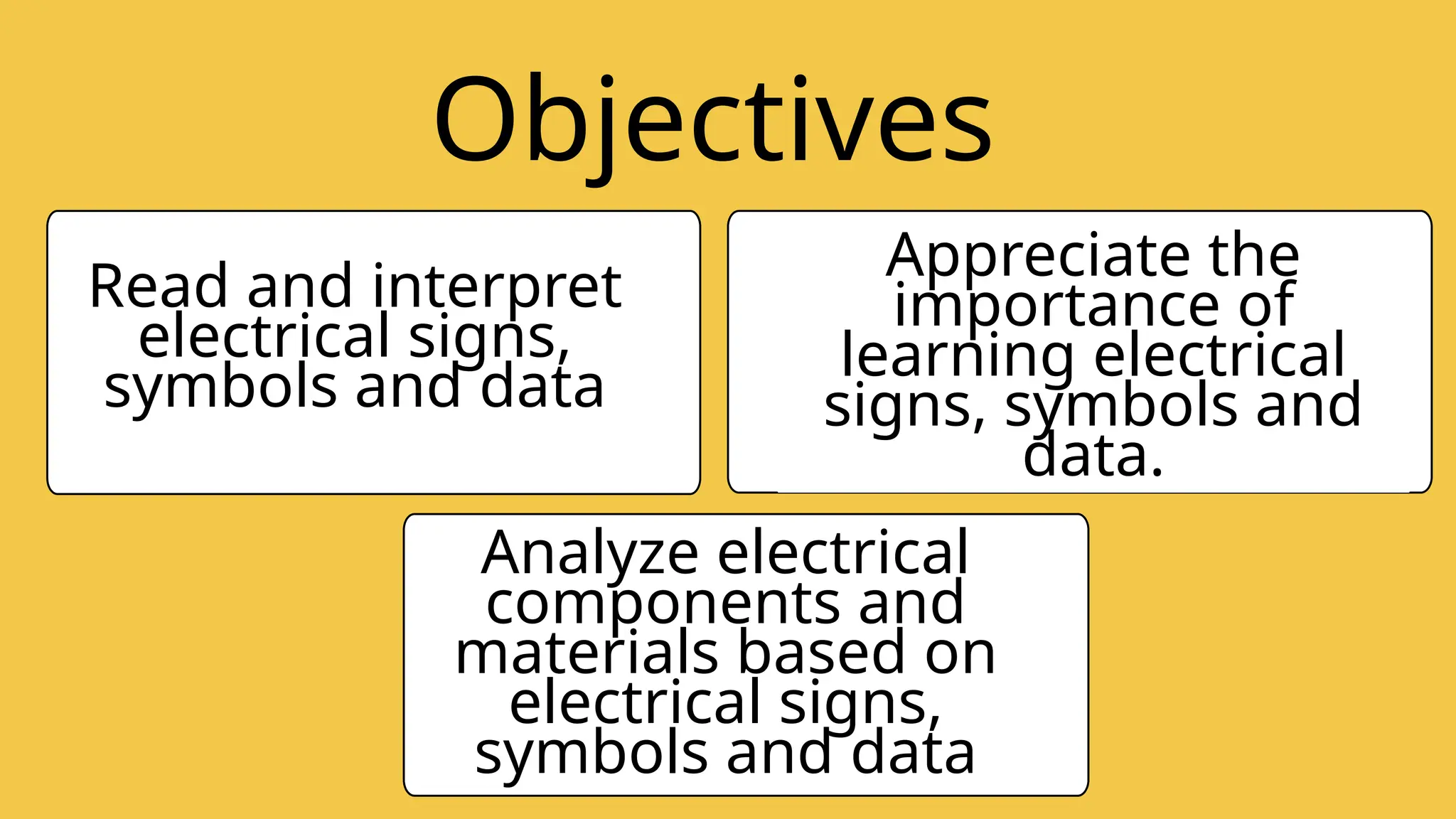 Objectives

Read and interpret electrical signs, symbols and data

Appreciate the importance of learning electrical signs, symbols and data.

Analyze electrical components and materials based on electrical signs, symbols and data